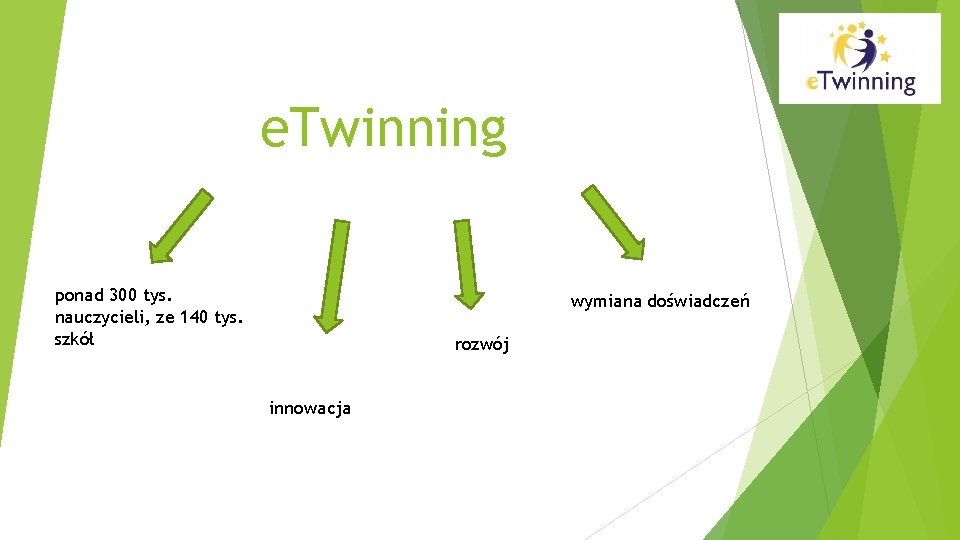 eTwinning

eTwinning

ponad 300 tys. nauczycieli, ze 140 tys. szkół

innowacja

rozwój

wymiana doświadczeń